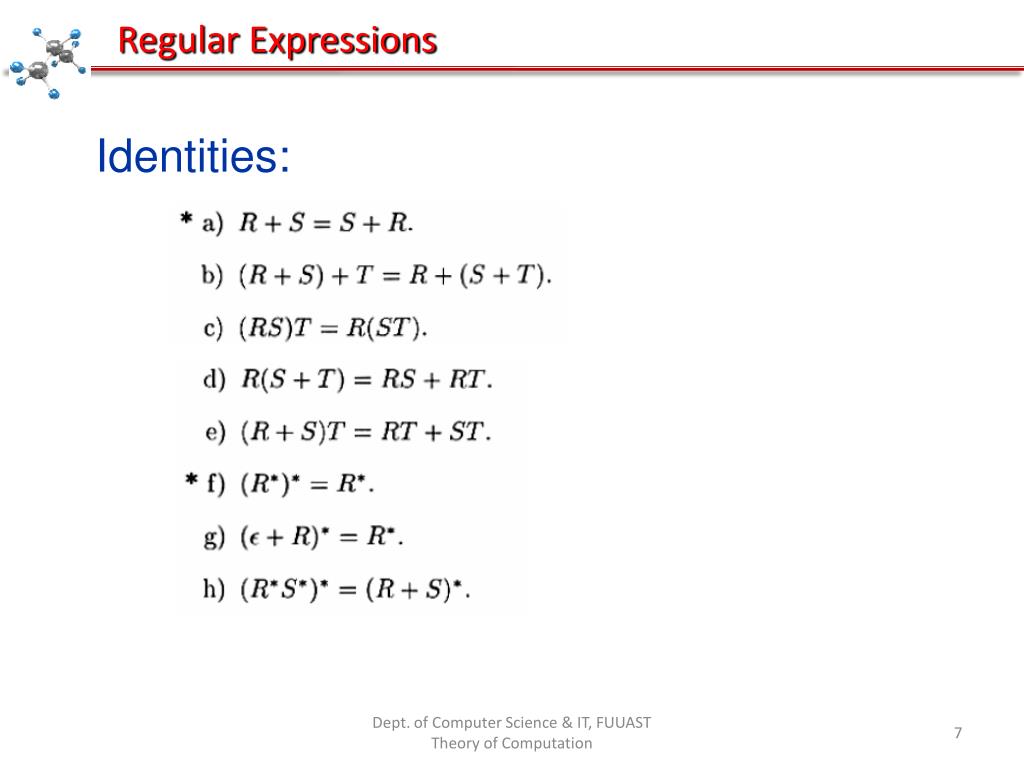 Regular Expressions

Identities:

* a) $R + S = S + R$.

b) $(R + S) + T = R + (S + T)$.

c) $(RS)T = R(ST)$.

d) $R(S + T) = RS + RT$.

e) $(R + S)T = RT + ST$.

* f) $(R^*)^* = R^*$.

g) $(\epsilon + R)^* = R^*$.

h) $(R^*S^*)^* = (R + S)^*$.

Dept. of Computer Science & IT, FUUAST
Theory of Computation

7